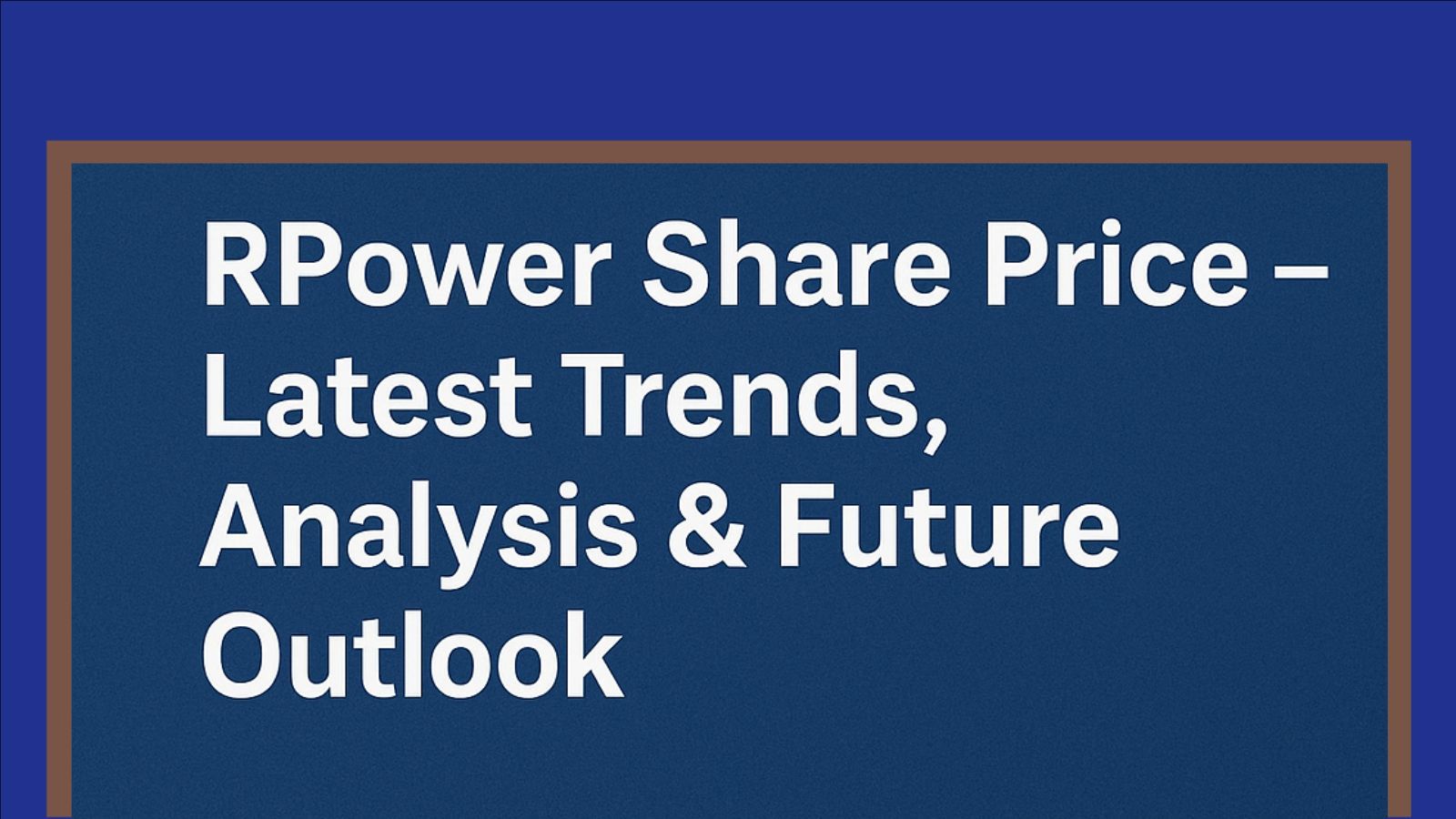 RPower Share Price – Latest Trends, Analysis & Future Outlook